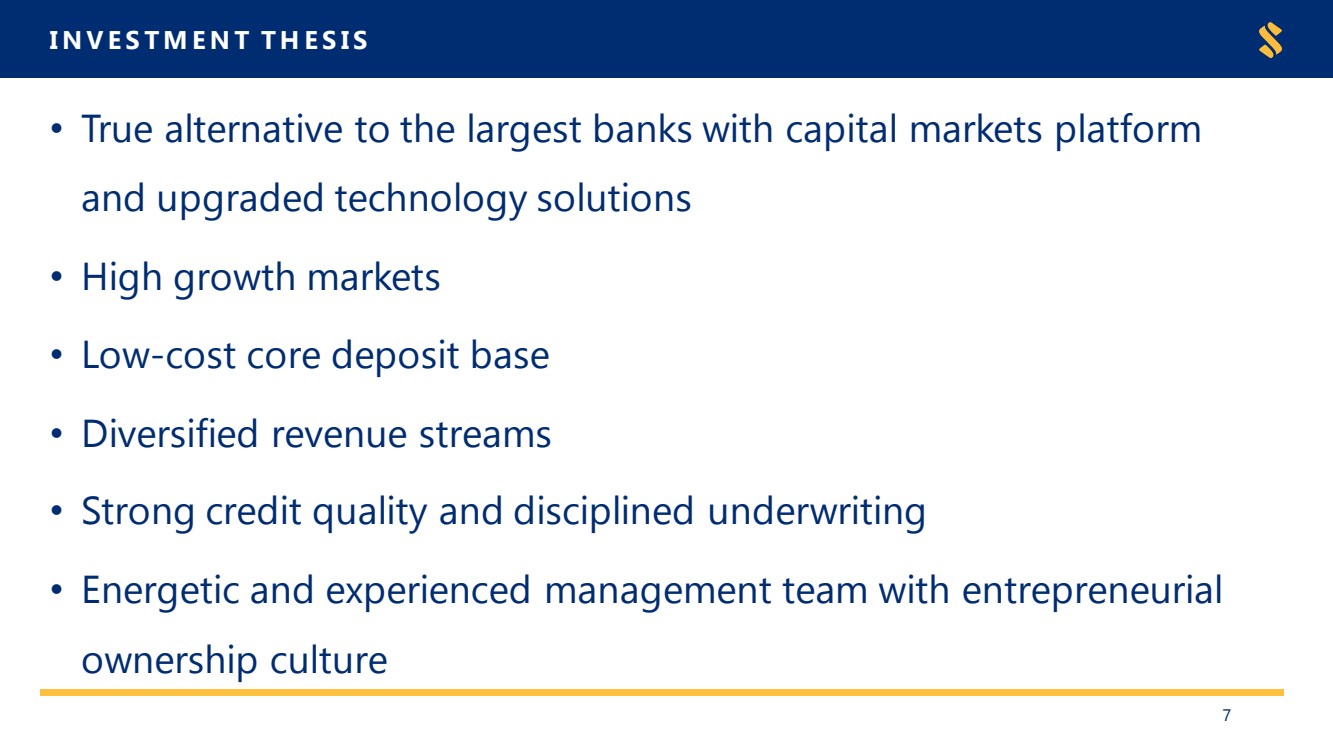 INVESTMENT THESIS

• True alternative to the largest banks with capital markets platform and upgraded technology solutions

• High growth markets

• Low-cost core deposit base

• Diversified revenue streams

• Strong credit quality and disciplined underwriting

• Energetic and experienced management team with entrepreneurial ownership culture

7